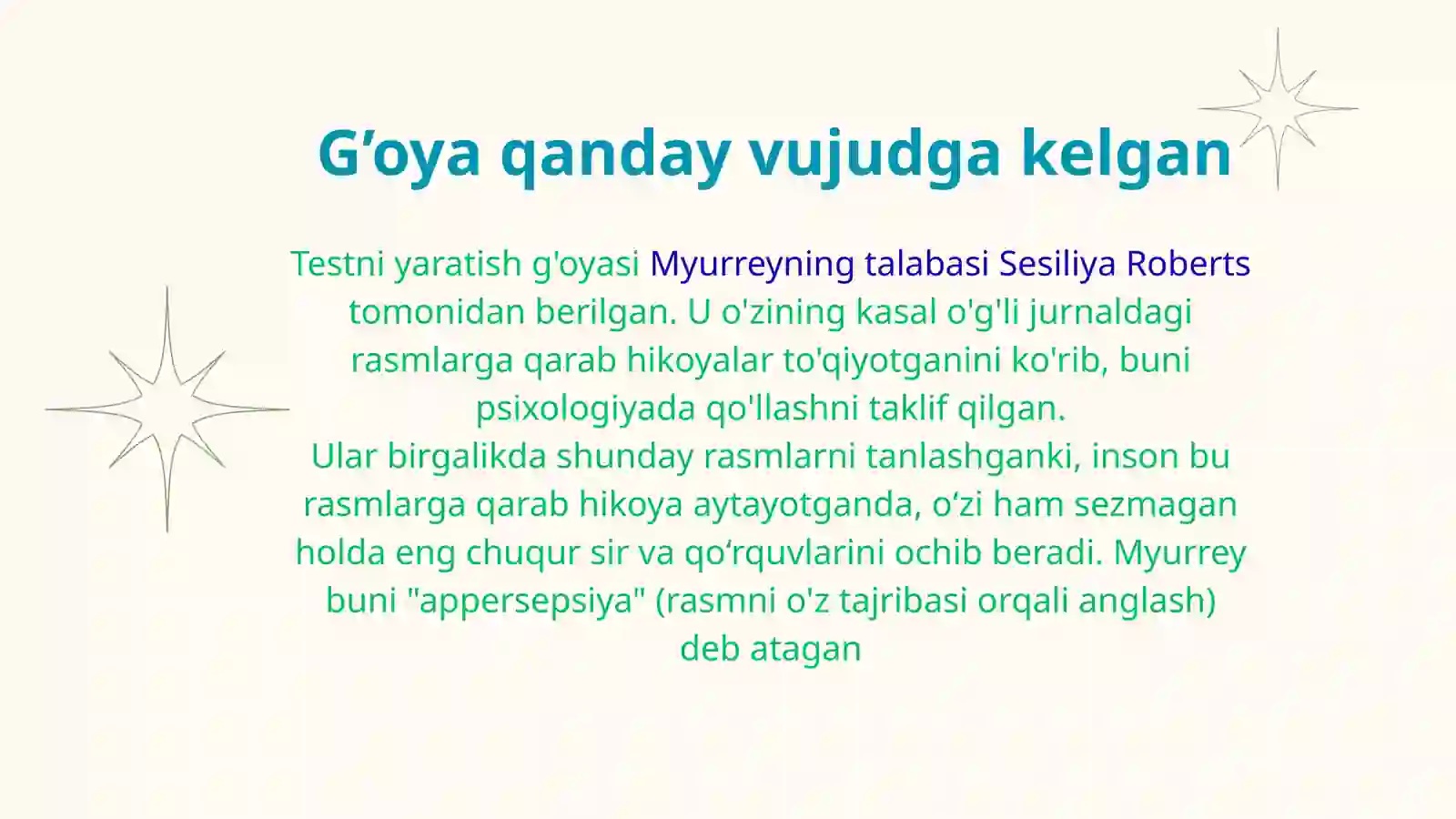 G’oya qanday vujudga kelgan

Testni yaratish g'oyasi Myurreyning talabasi Sesiliya Roberts tomonidan berilgan. U o'zining kasal o'g'li jurnaldagi rasmlarga qarab hikoyalar to'qiyotganini ko'rib, buni psixologiyada qo'llashni taklif qilgan.
Ular birgalikda shunday rasmlarni tanlashganki, inson bu rasmlarga qarab hikoya aytayotganda, o‘zi ham sezmagan holda eng chuqur sir va qo‘rquvlarini ochib beradi. Myurrey buni "appersepsiya" (rasmni o'z tajribasi orqali anglash) deb atagan